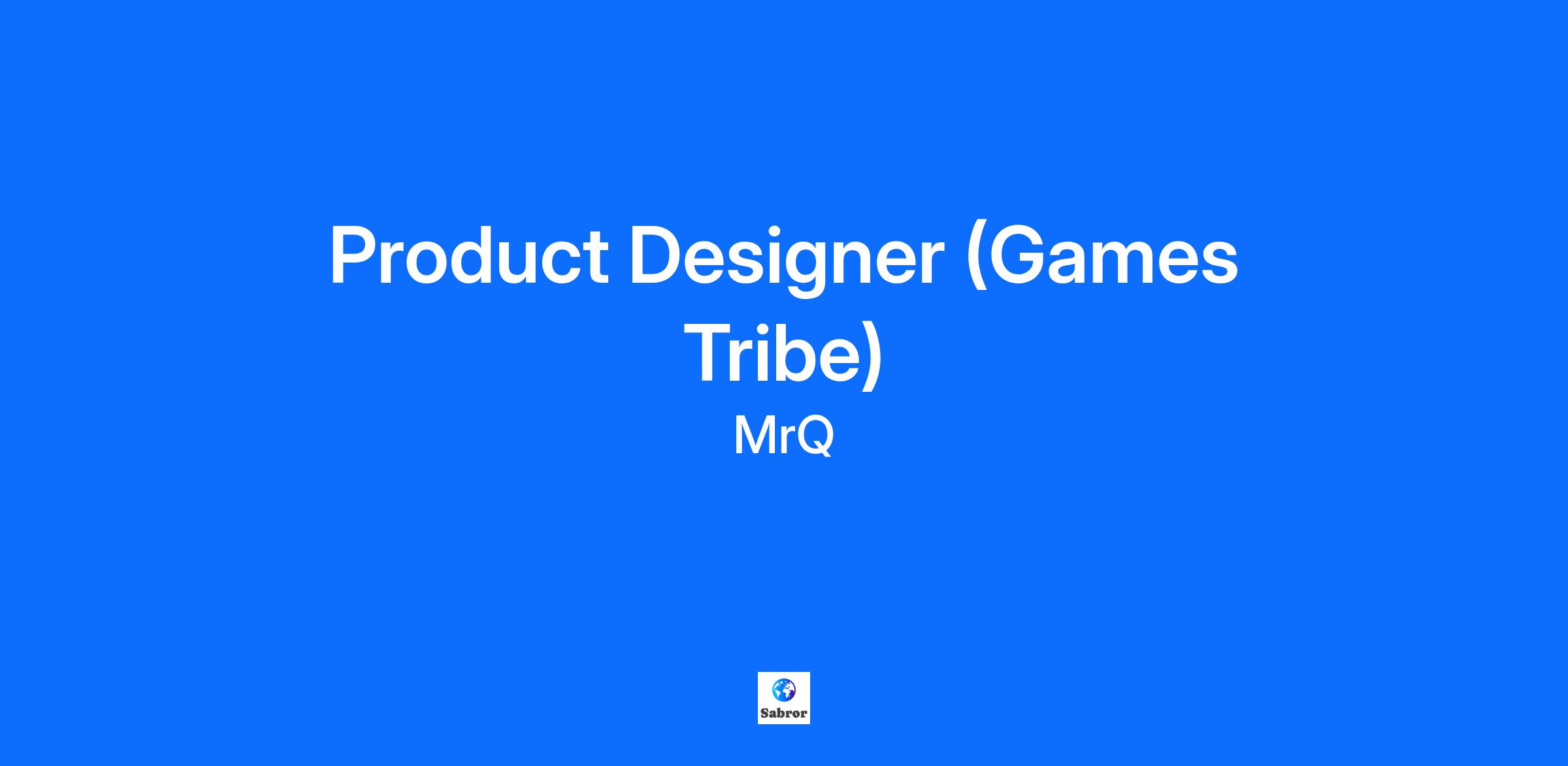 Product Designer (Games Tribe)

MrQ

Sabror